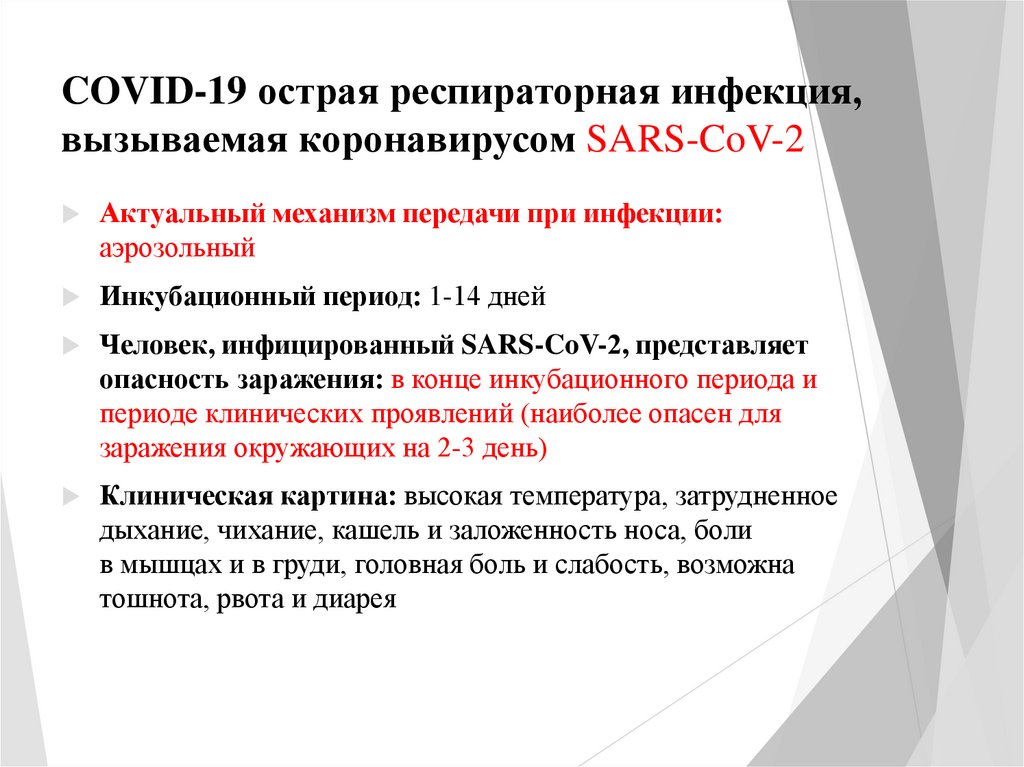 COVID-19 острая респираторная инфекция, вызываемая коронавирусом SARS-CoV-2

Актуальный механизм передачи при инфекции: аэрозольный

Инкубационный период: 1-14 дней

Человек, инфицированный SARS-CoV-2, представляет опасность заражения: в конце инкубационного периода и периоде клинических проявлений (наиболее опасен для заражения окружающих на 2-3 день)

Клиническая картина: высокая температура, затрудненное дыхание, чихание, кашель и заложенность носа, боли в мышцах и в груди, головная боль и слабость, возможна тошнота, рвота и диарея